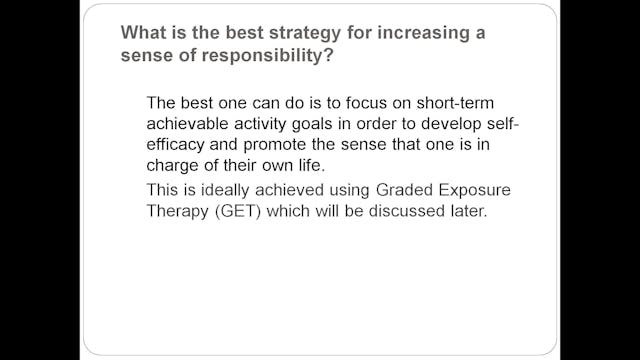 What is the best strategy for increasing a sense of responsibility?

The best one can do is to focus on short-term achievable activity goals in order to develop self-efficacy and promote the sense that one is in charge of their own life.

This is ideally achieved using Graded Exposure Therapy (GET) which will be discussed later.